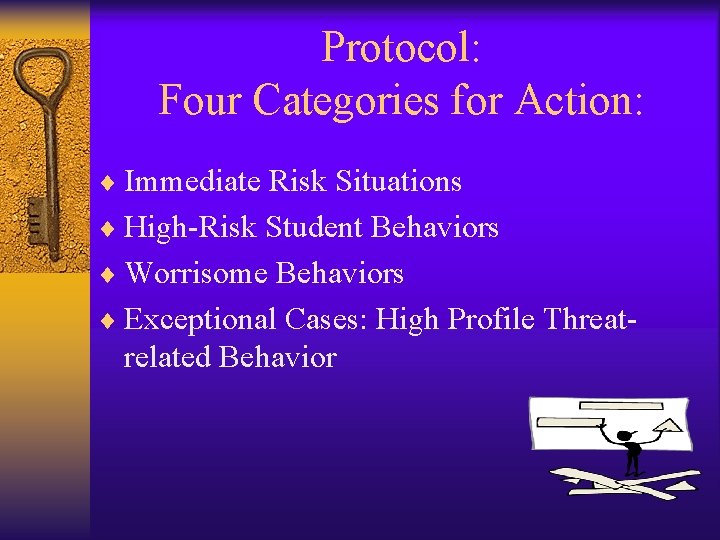 Protocol:
Four Categories for Action:

♦ Immediate Risk Situations
♦ High-Risk Student Behaviors
♦ Worrisome Behaviors
♦ Exceptional Cases: High Profile Threat-related Behavior